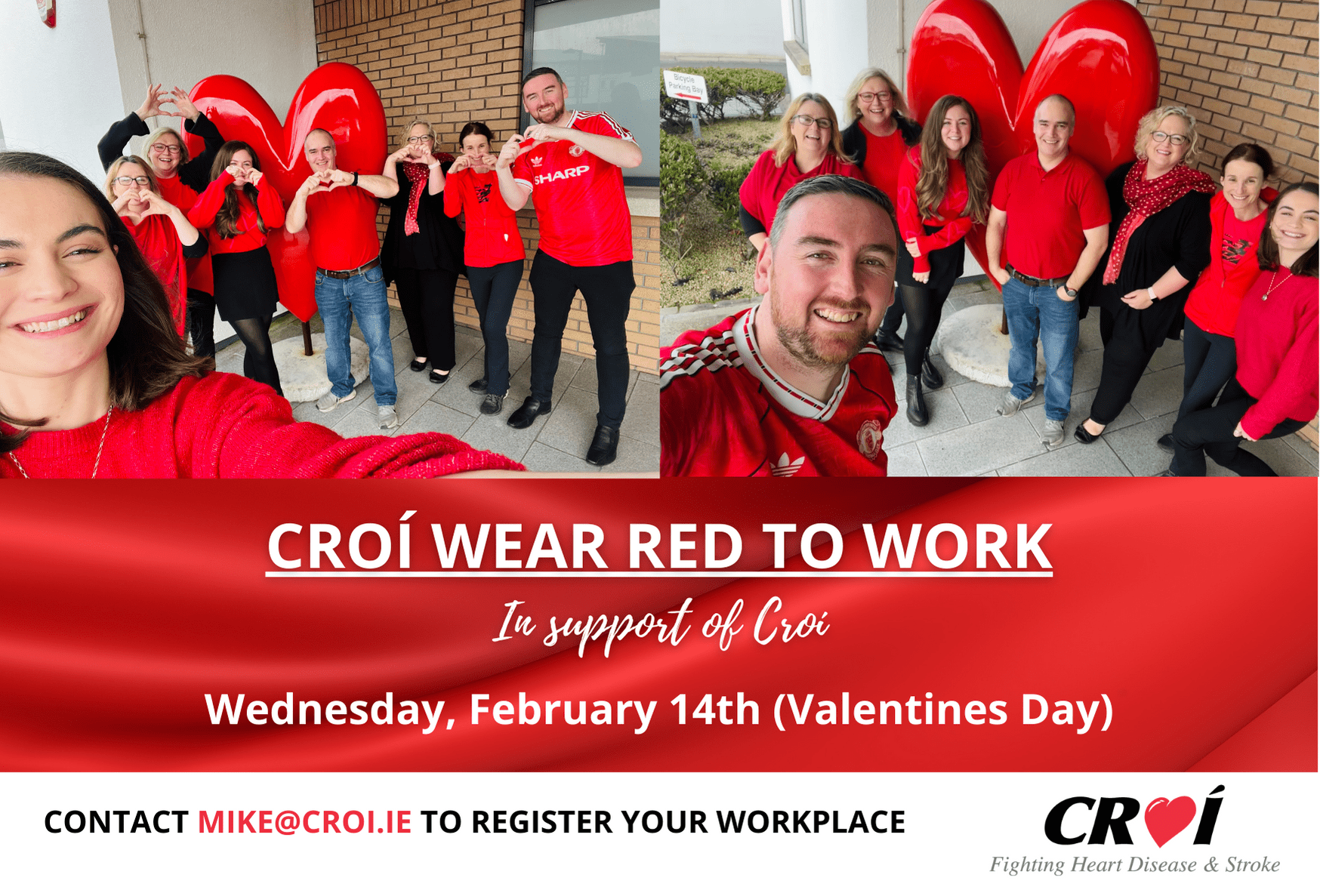 SHARP

Bicycle Parking Bay

CROÍ WEAR RED TO WORK

In support of Croí

Wednesday, February 14th (Valentines Day)

CONTACT MIKE@CROI.IE TO REGISTER YOUR WORKPLACE

CROÍ
Fighting Heart Disease & Stroke